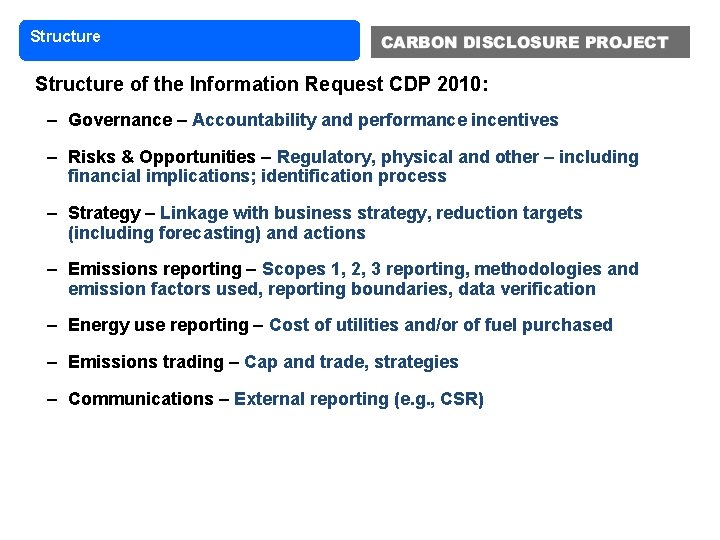 Structure

CARBON DISCLOSURE PROJECT

Structure of the Information Request CDP 2010:

– Governance – Accountability and performance incentives

– Risks & Opportunities – Regulatory, physical and other – including financial implications; identification process

– Strategy – Linkage with business strategy, reduction targets (including forecasting) and actions

– Emissions reporting – Scopes 1, 2, 3 reporting, methodologies and emission factors used, reporting boundaries, data verification

– Energy use reporting – Cost of utilities and/or of fuel purchased

– Emissions trading – Cap and trade, strategies

– Communications – External reporting (e.g., CSR)